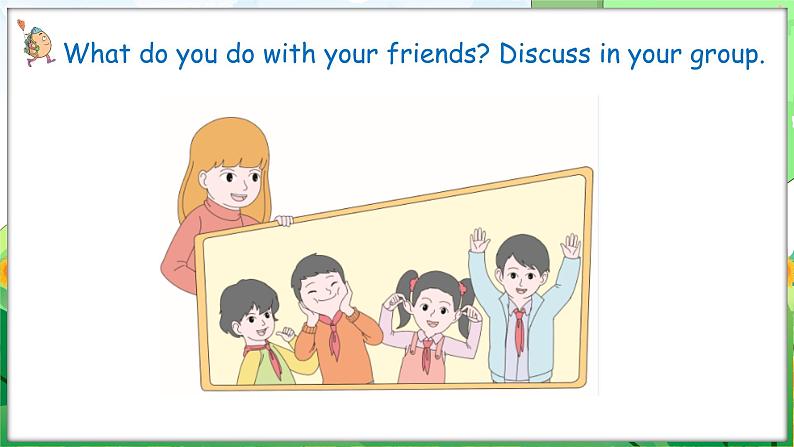 What do you do with your friends? Discuss in your group.